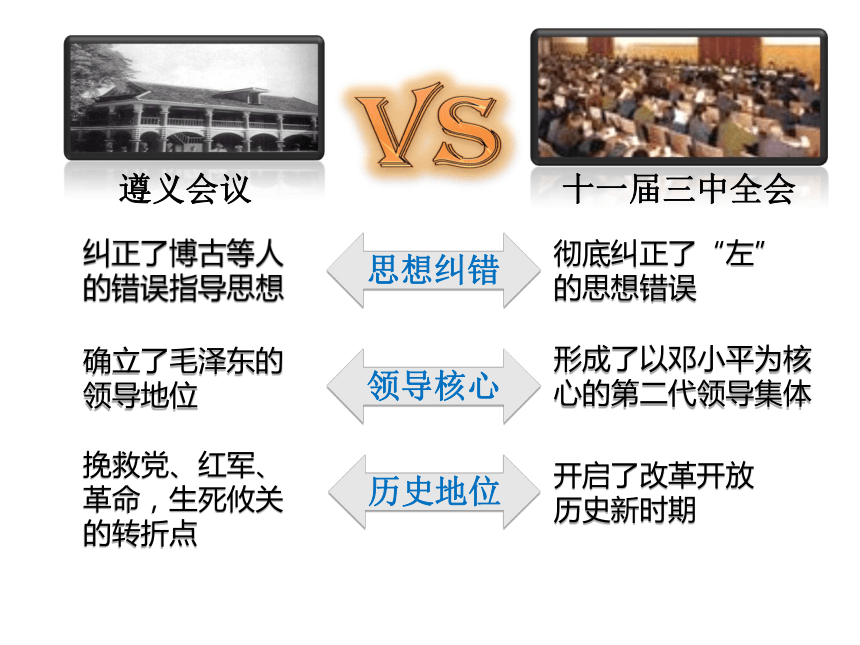 遵义会议

VS

十一届三中全会

纠正了博古等人的错误指导思想

思想纠错

彻底纠正了“左”的思想错误

确立了毛泽东的领导地位

领导核心

形成了以邓小平为核心的第二代领导集体

挽救党、红军、革命，生死攸关的转折点

历史地位

开启了改革开放历史新时期